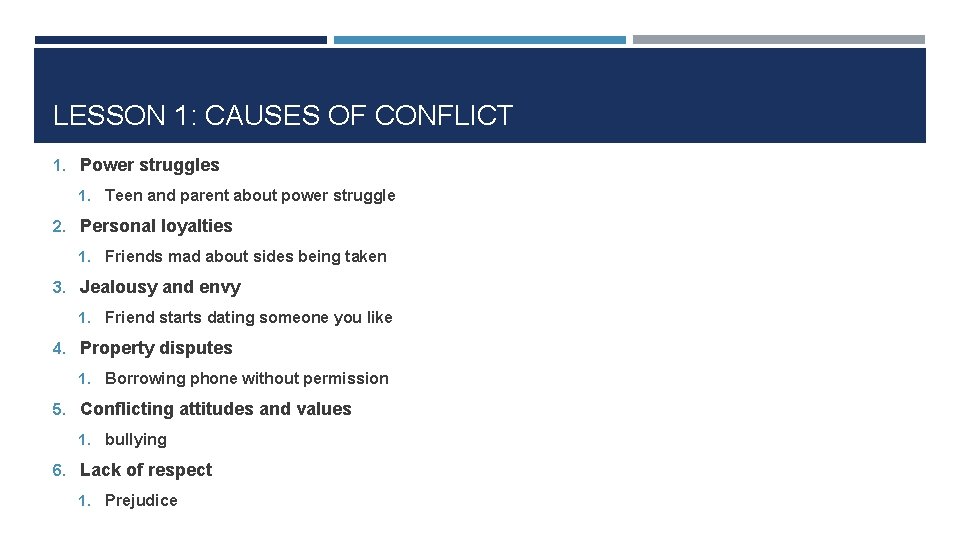 LESSON 1: CAUSES OF CONFLICT

1. Power struggles
   1. Teen and parent about power struggle
2. Personal loyalties
   1. Friends mad about sides being taken
3. Jealousy and envy
   1. Friend starts dating someone you like
4. Property disputes
   1. Borrowing phone without permission
5. Conflicting attitudes and values
   1. bullying
6. Lack of respect
   1. Prejudice